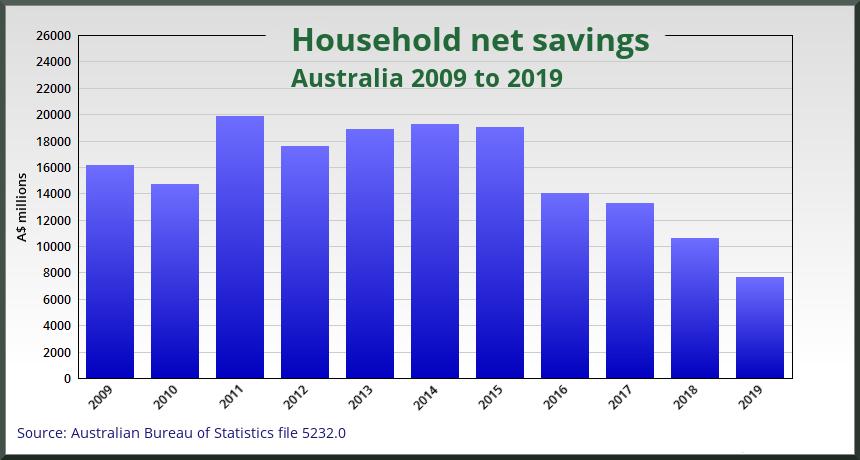 Household net savings
Australia 2009 to 2019

A$ millions

26000
24000
22000
20000
18000
16000
14000
12000
10000
8000
6000
4000
2000
0

2009 2010 2011 2012 2013 2014 2015 2016 2017 2018 2019

Source: Australian Bureau of Statistics file 5232.0